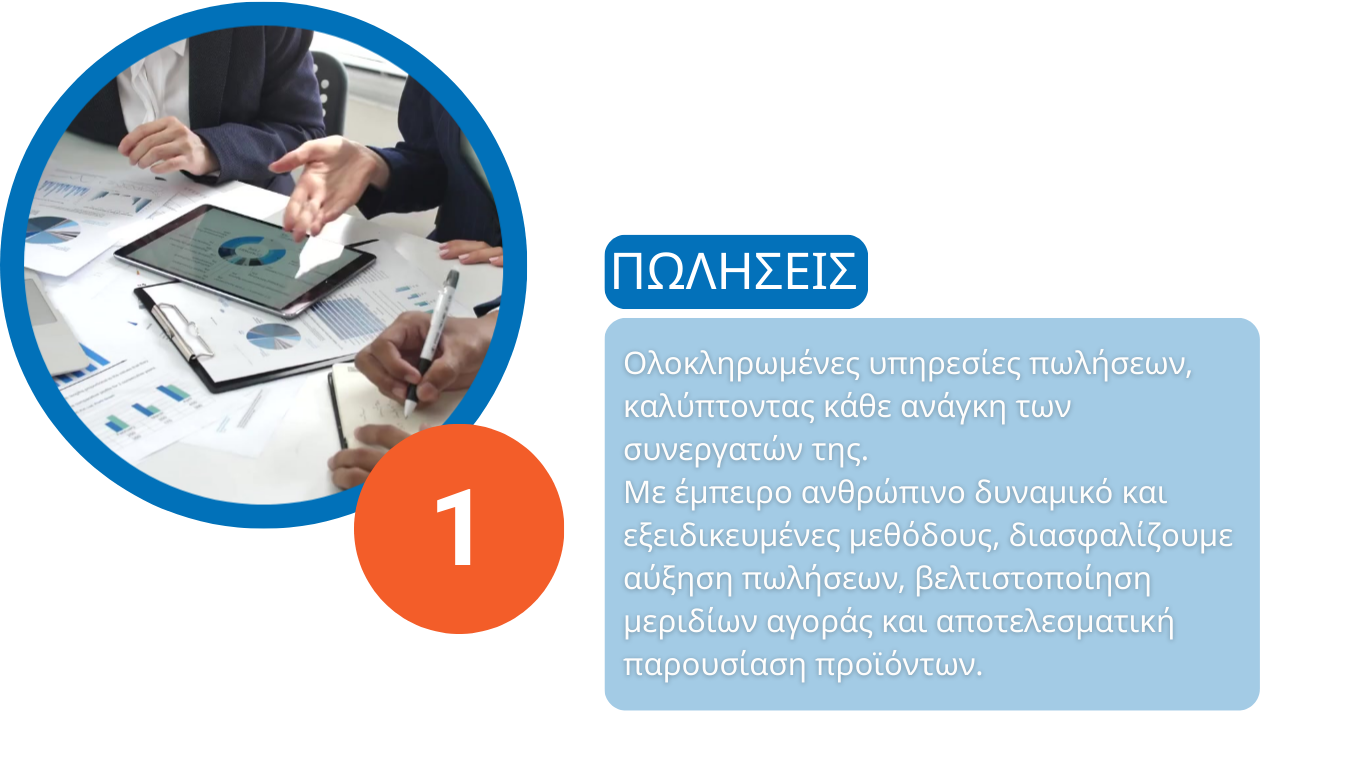 1

ΠΩΛΗΣΕΙΣ

Ολοκληρωμένες υπηρεσίες πωλήσεων, καλύπτοντας κάθε ανάγκη των συνεργατών της.
Με έμπειρο ανθρώπινο δυναμικό και εξειδικευμένες μεθόδους, διασφαλίζουμε αύξηση πωλήσεων, βελτιστοποίηση μεριδίων αγοράς και αποτελεσματική παρουσίαση προϊόντων.